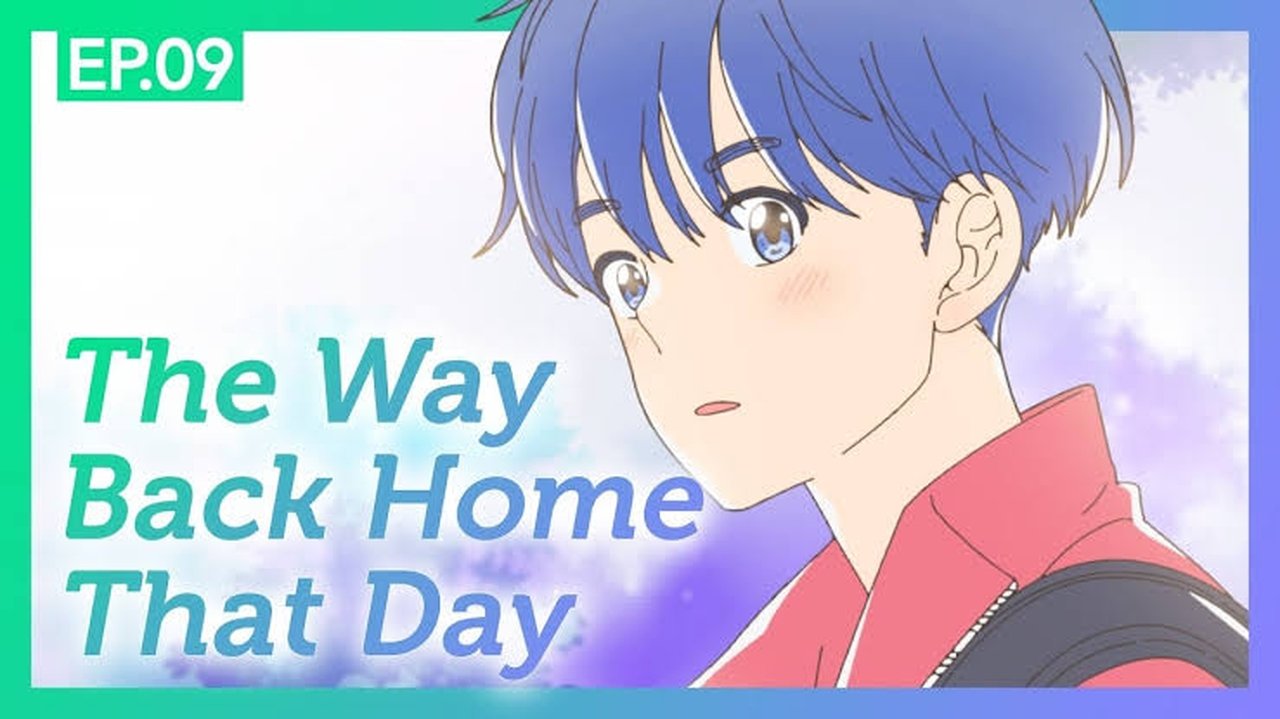 EP.09

The Way Back Home That Day